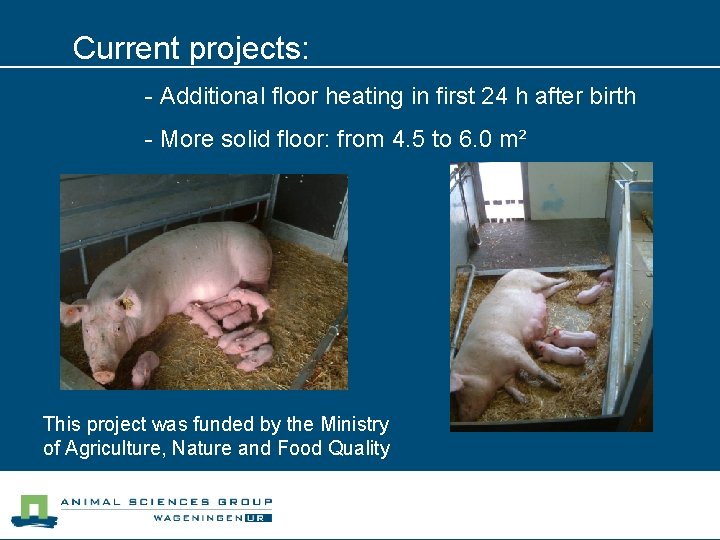 Current projects:

- Additional floor heating in first 24 h after birth

- More solid floor: from 4.5 to 6.0 m²

This project was funded by the Ministry of Agriculture, Nature and Food Quality

ANIMAL SCIENCES GROUP
WAGENINGEN UR